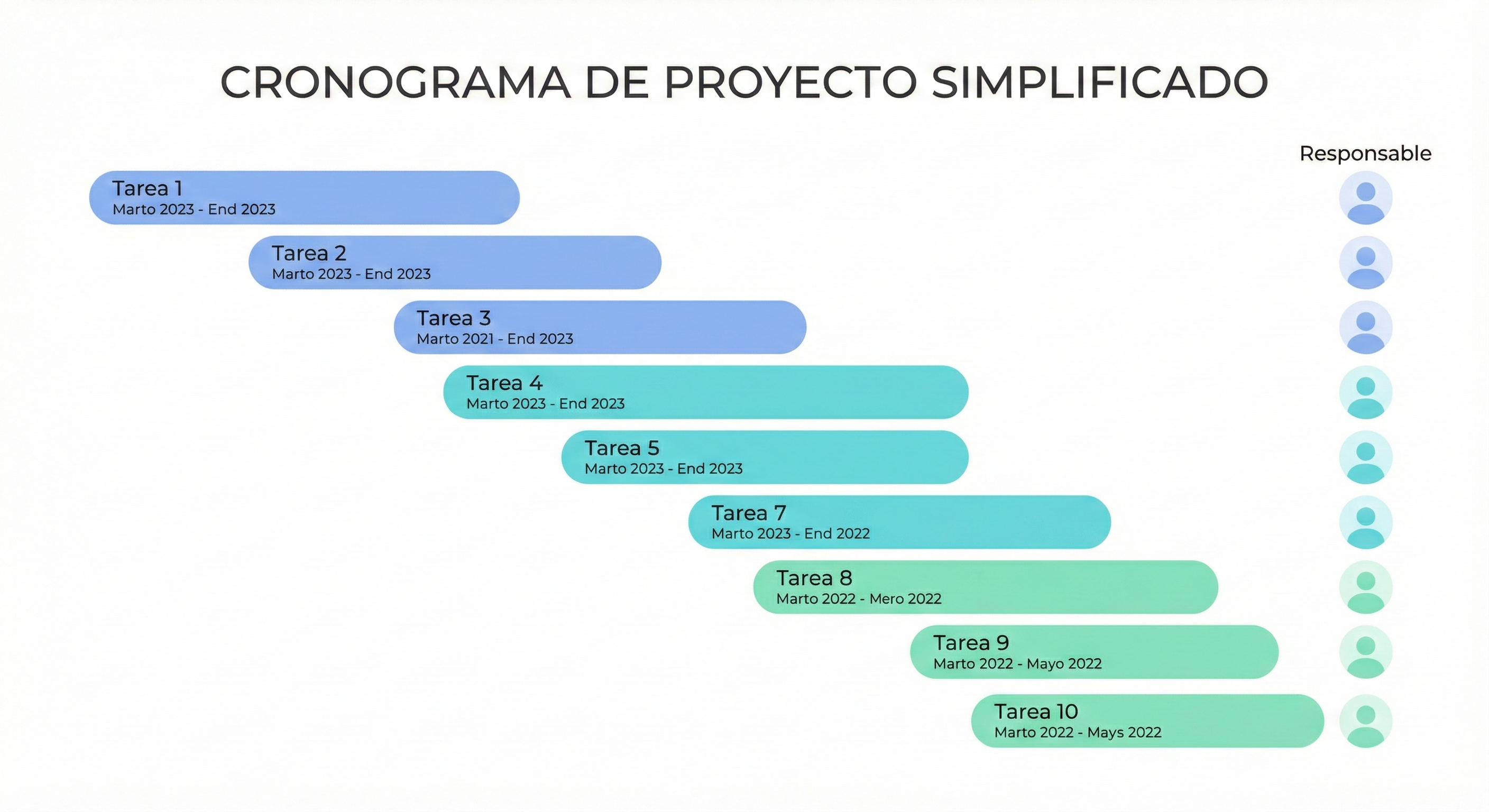 CRONOGRAMA DE PROYECTO SIMPLIFICADO

Responsable

Tarea 1
Marto 2023 - End 2023

Tarea 2
Marto 2023 - End 2023

Tarea 3
Marto 2021 - End 2023

Tarea 4
Marto 2023 - End 2023

Tarea 5
Marto 2023 - End 2023

Tarea 7
Marto 2023 - End 2022

Tarea 8
Marto 2022 - Mero 2022

Tarea 9
Marto 2022 - Mayo 2022

Tarea 10
Marto 2022 - Mays 2022